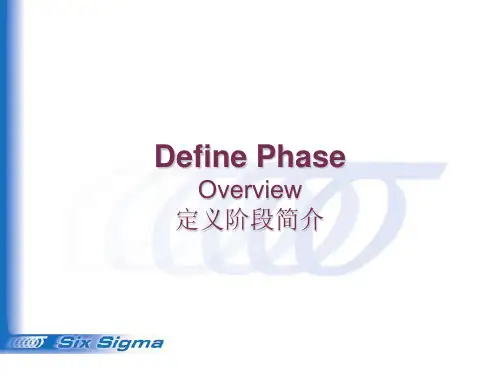 Define Phase
Overview
定义阶段简介

Six Sigma